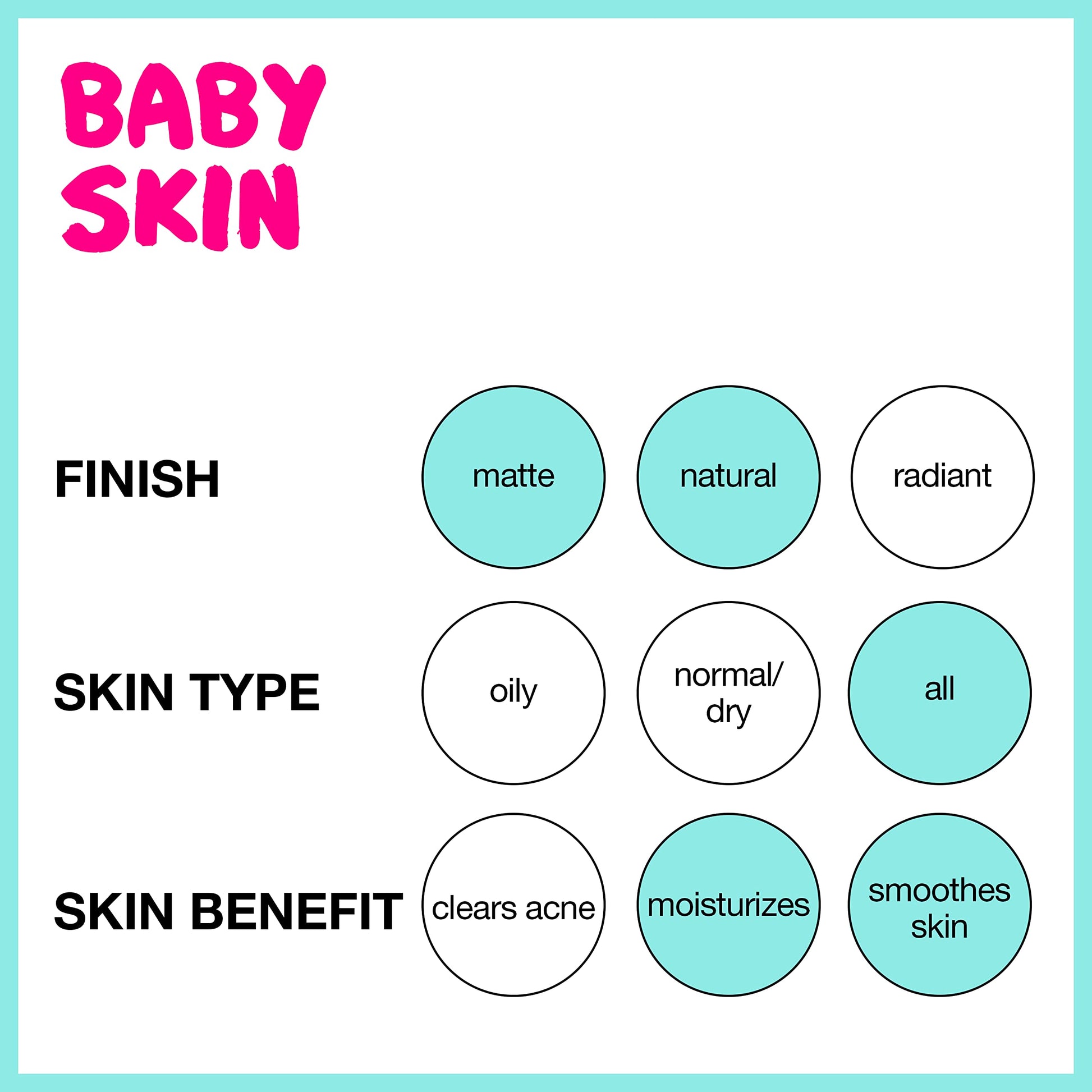 BABY SKIN

FINISH matte natural radiant

SKIN TYPE oily normal/dry all

SKIN BENEFIT clears acne moisturizes smoothes skin